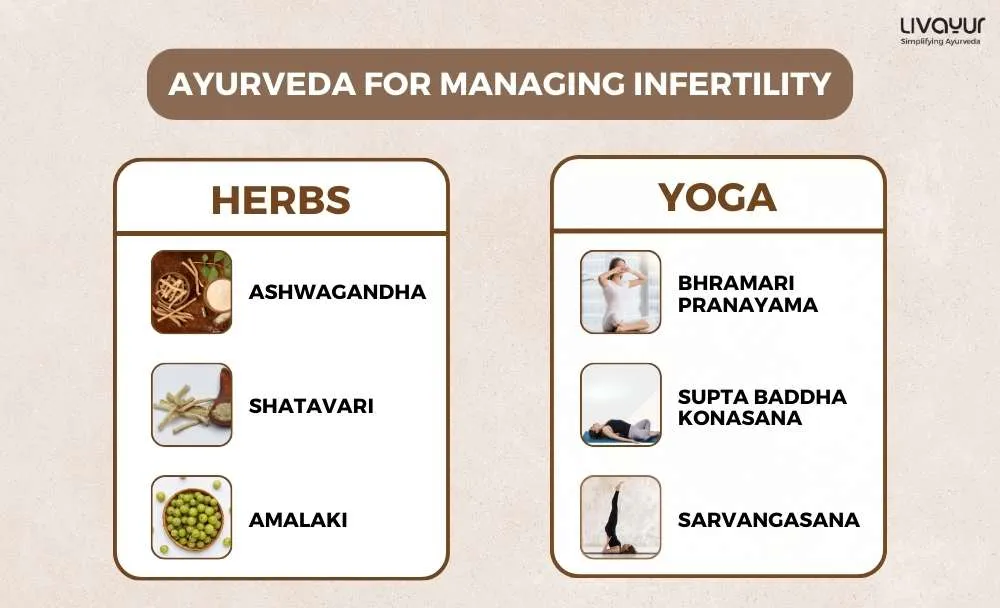 LIVAYUR
Simplifying Ayurveda

AYURVEDA FOR MANAGING INFERTILITY

HERBS

ASHWAGANDHA

SHATAVARI

AMALAKI

YOGA

BHRAMARI PRANAYAMA

SUPTA BADDHA KONASANA

SARVANGASANA